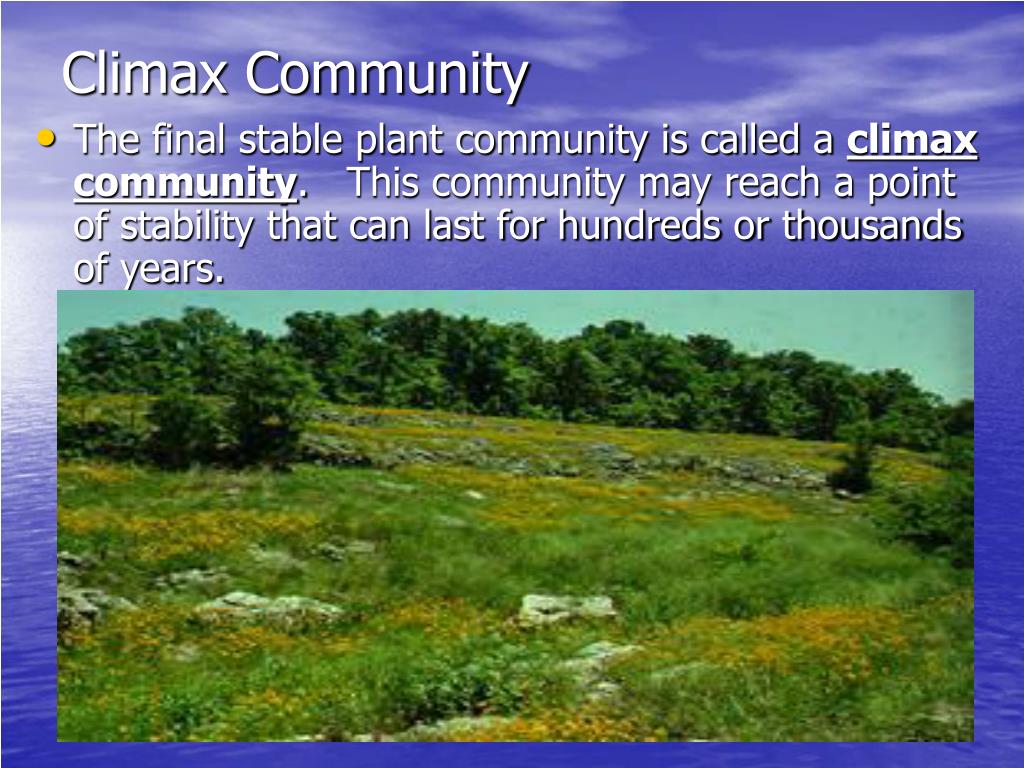 Climax Community

• The final stable plant community is called a climax community. This community may reach a point of stability that can last for hundreds or thousands of years.